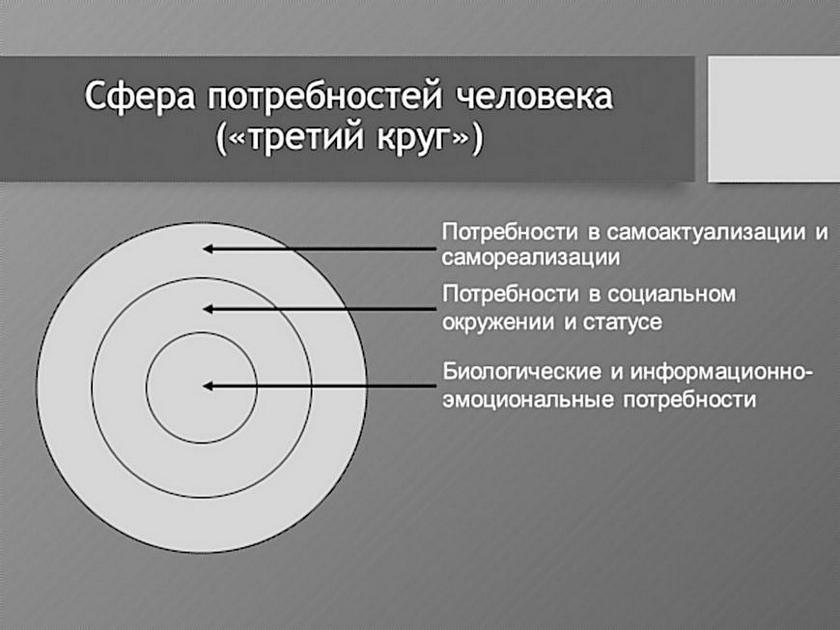 Сфера потребностей человека («третий круг»)

Потребности в самоактуализации и самореализации

Потребности в социальном окружении и статусе

Биологические и информационно-эмоциональные потребности